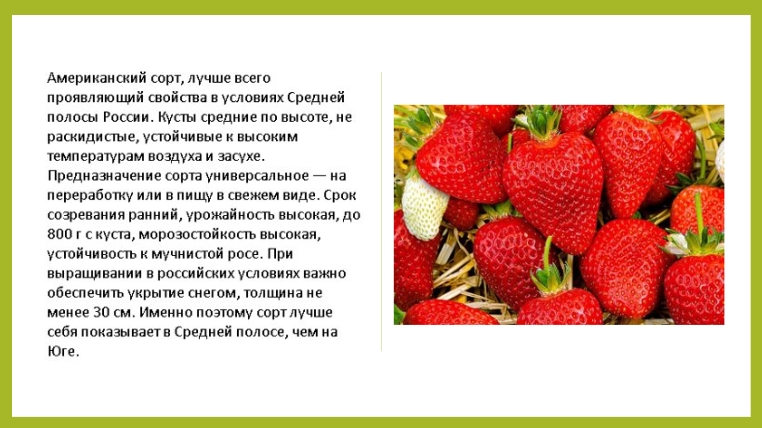 Американский сорт, лучше всего проявляющий свойства в условиях Средней полосы России. Кусты средние по высоте, не раскидистые, устойчивые к высоким температурам воздуха и засухе. Предназначение сорта универсальное — на переработку или в пищу в свежем виде. Срок созревания ранний, урожайность высокая, до 800 г с куста, морозостойкость высокая, устойчивость к мучнистой росе. При выращивании в российских условиях важно обеспечить укрытие снегом, толщина не менее 30 см. Именно поэтому сорт лучше себя показывает в Средней полосе, чем на Юге.